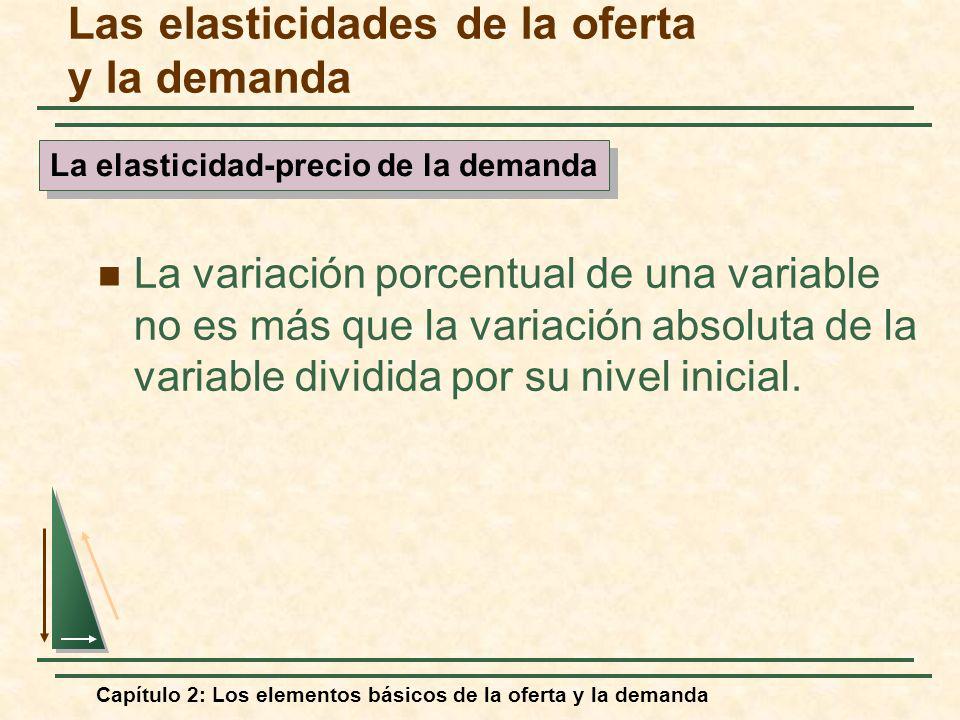 Las elasticidades de la oferta y la demanda

La elasticidad-precio de la demanda

La variación porcentual de una variable no es más que la variación absoluta de la variable dividida por su nivel inicial.

Capítulo 2: Los elementos básicos de la oferta y la demanda